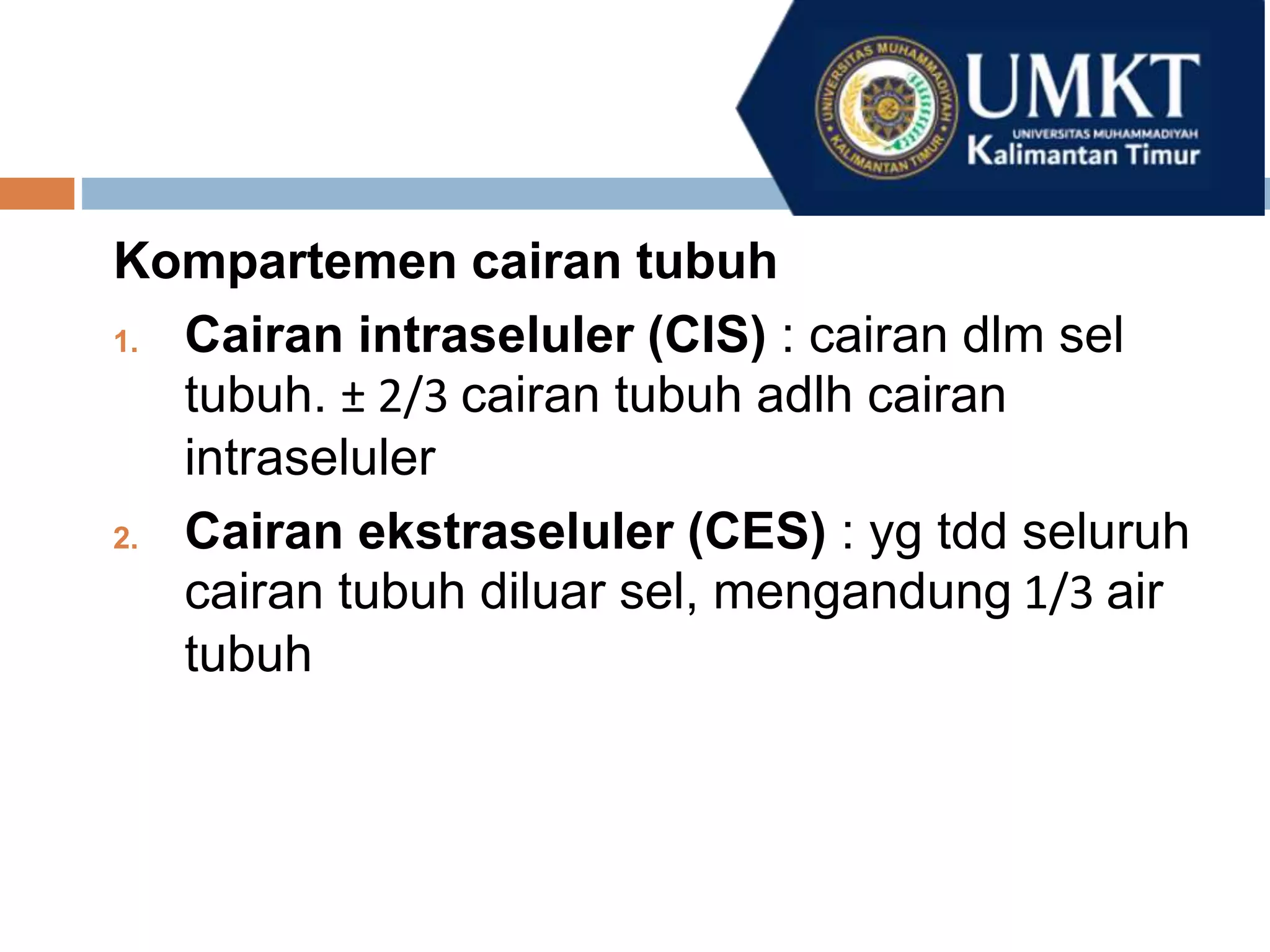 UNIVERSITAS MUHAMMADIYAH KALIMANTAN TIMUR

UMKT
UNIVERSITAS MUHAMMADIYAH
Kalimantan Timur

Kompartemen cairan tubuh

1. Cairan intraseluler (CIS) : cairan dlm sel tubuh. ± 2/3 cairan tubuh adlh cairan intraseluler

2. Cairan ekstraseluler (CES) : yg tdd seluruh cairan tubuh diluar sel, mengandung 1/3 air tubuh